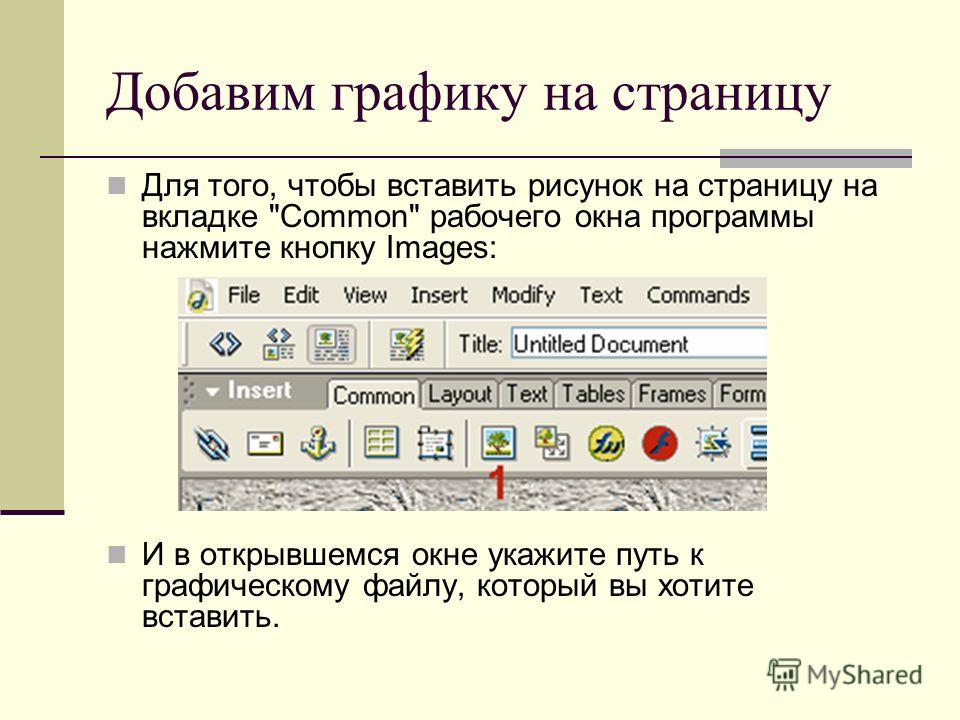 Добавим графику на страницу

Для того, чтобы вставить рисунок на страницу на вкладке "Common" рабочего окна программы нажмите кнопку Images:

File Edit View Insert Modify Text Commands

Title: Untitled Document

Insert Common Layout Text Tables Frames Form

1

И в открывшемся окне укажите путь к графическому файлу, который вы хотите вставить.

MyShared